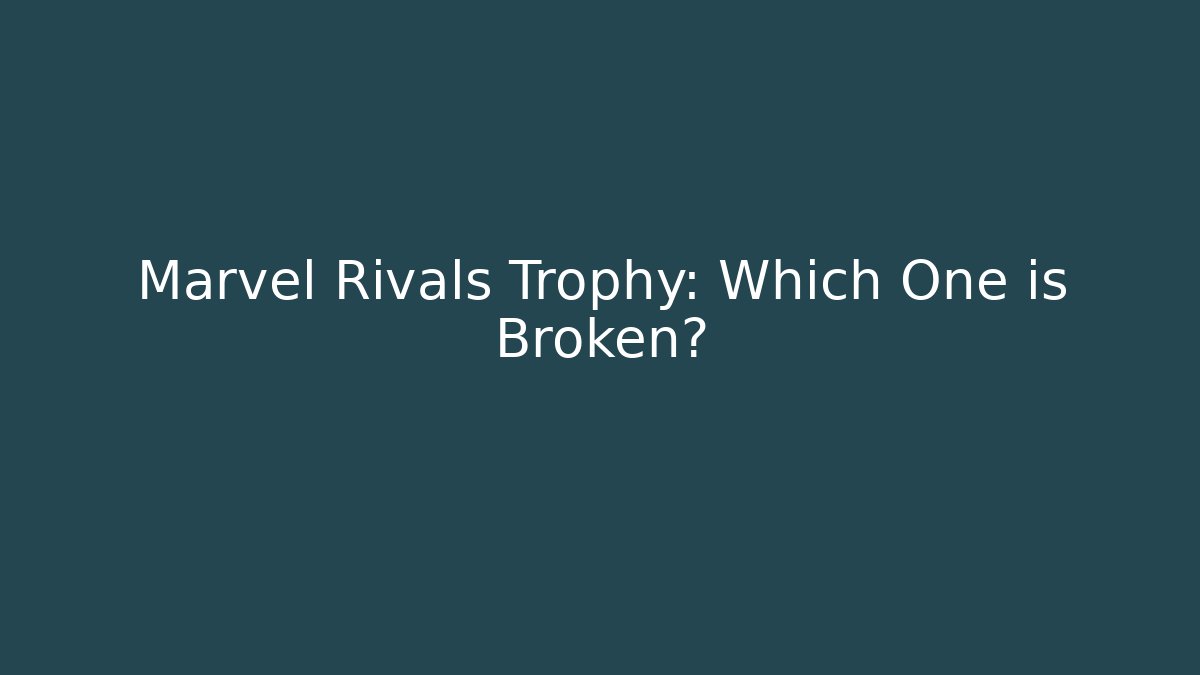 Marvel Rivals Trophy: Which One is Broken?